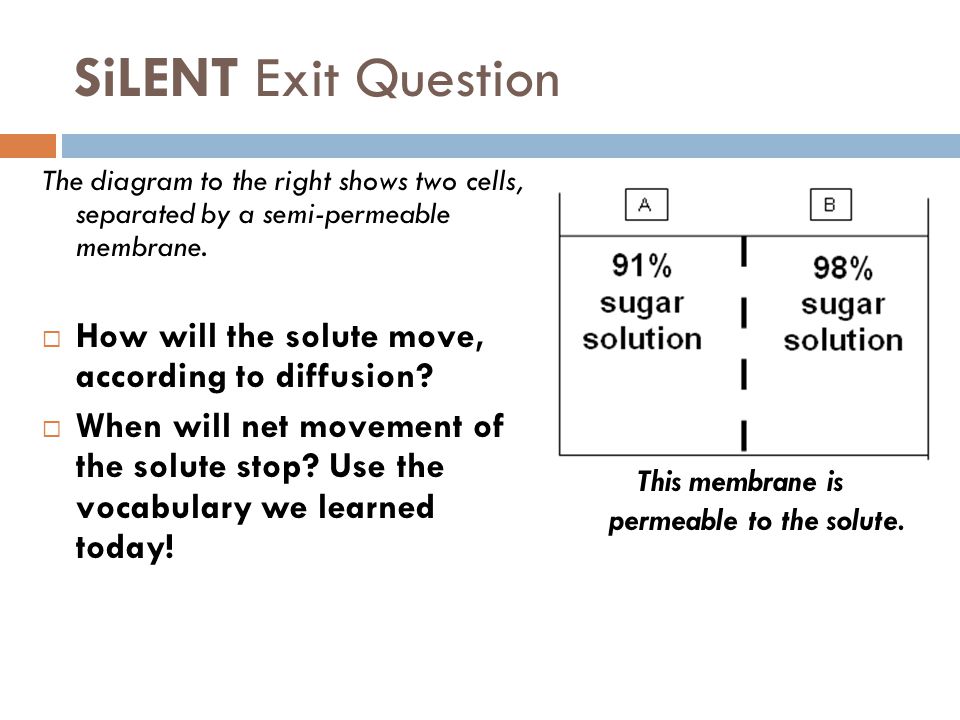 SiLENT Exit Question

The diagram to the right shows two cells, separated by a semi-permeable membrane.

□ How will the solute move, according to diffusion?

□ When will net movement of the solute stop? Use the vocabulary we learned today!

A

B

91% sugar solution

98% sugar solution

This membrane is permeable to the solute.